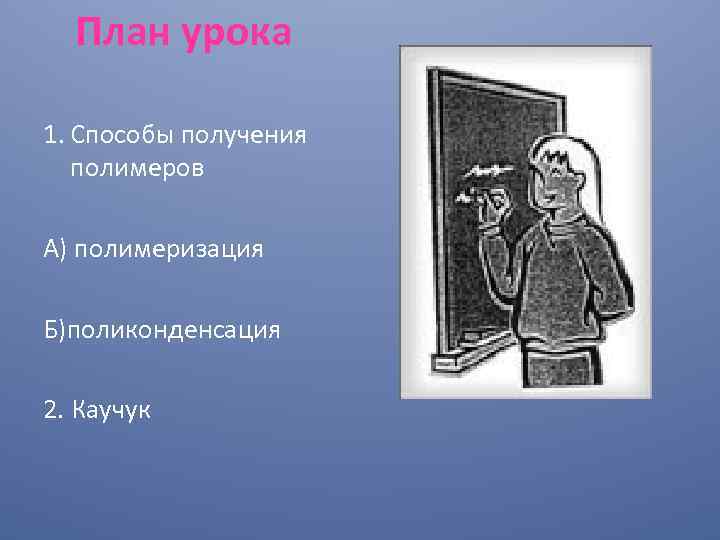 План урока

1. Способы получения полимеров

А) полимеризация

Б)поликонденсация

2. Каучук